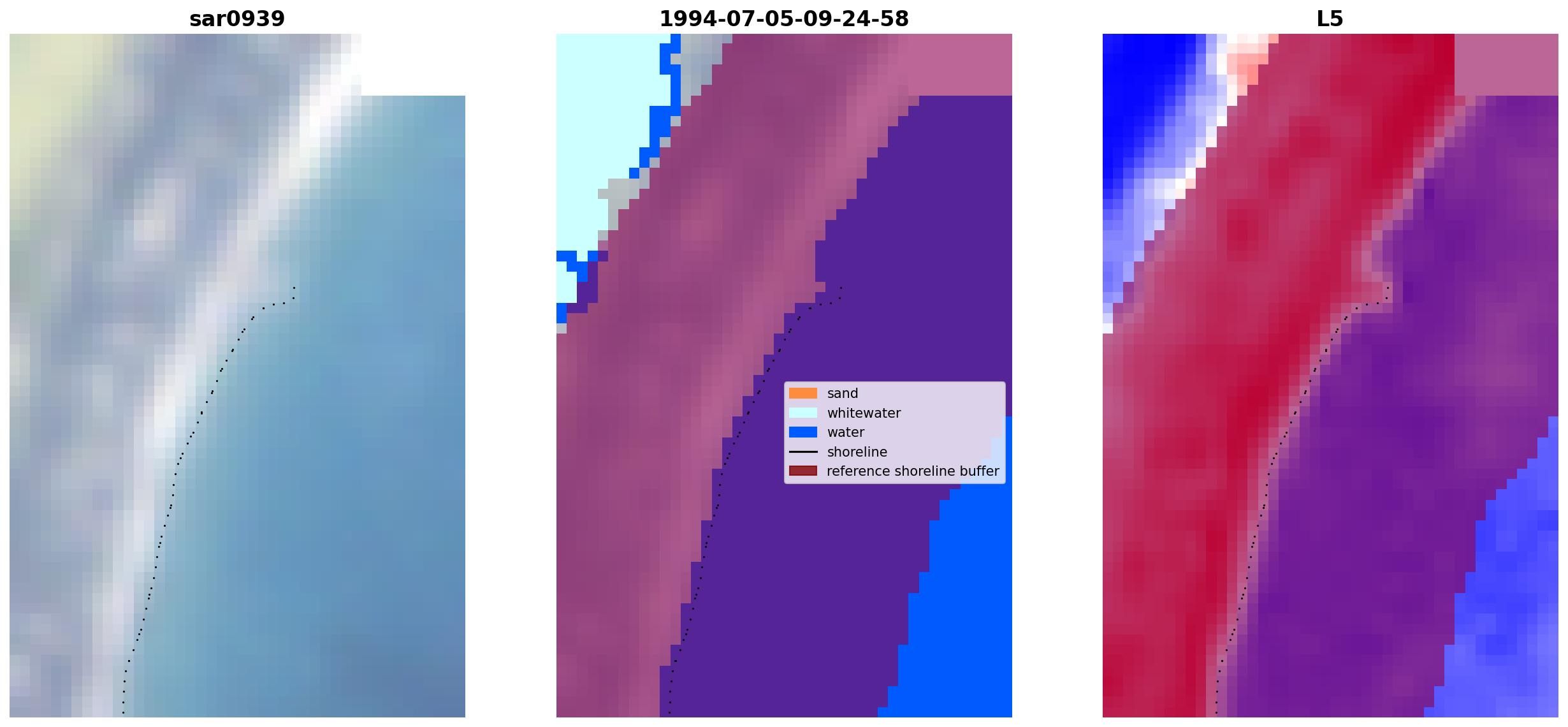 sar0939

1994-07-05-09-24-58

sand
whitewater
water
shoreline
reference shoreline buffer

L5